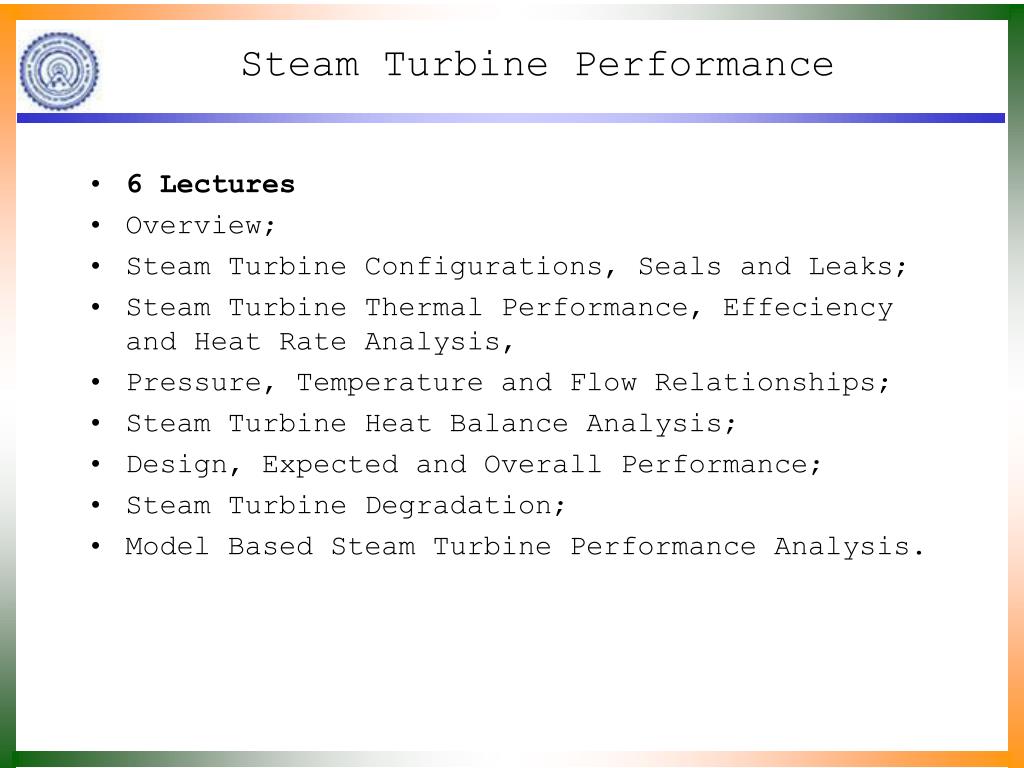 Steam Turbine Performance

• 6 Lectures
• Overview;
• Steam Turbine Configurations, Seals and Leaks;
• Steam Turbine Thermal Performance, Effeciency and Heat Rate Analysis,
• Pressure, Temperature and Flow Relationships;
• Steam Turbine Heat Balance Analysis;
• Design, Expected and Overall Performance;
• Steam Turbine Degradation;
• Model Based Steam Turbine Performance Analysis.